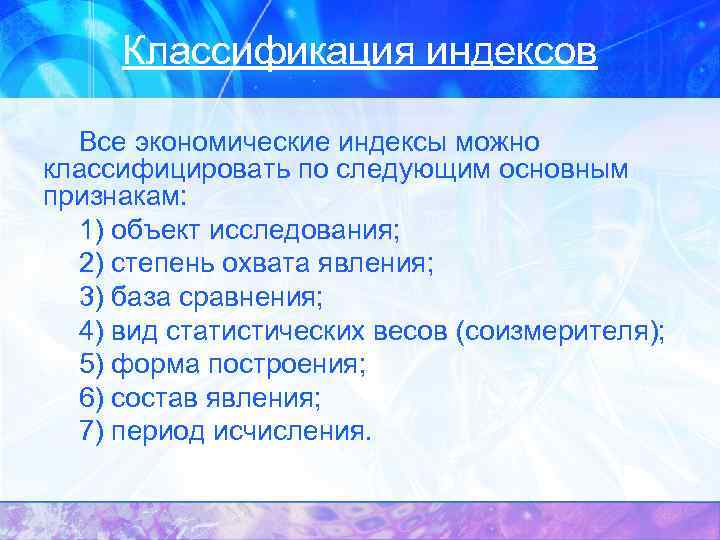 Классификация индексов

Все экономические индексы можно классифицировать по следующим основным признакам:

1) объект исследования;
2) степень охвата явления;
3) база сравнения;
4) вид статистических весов (соизмерителя);
5) форма построения;
6) состав явления;
7) период исчисления.